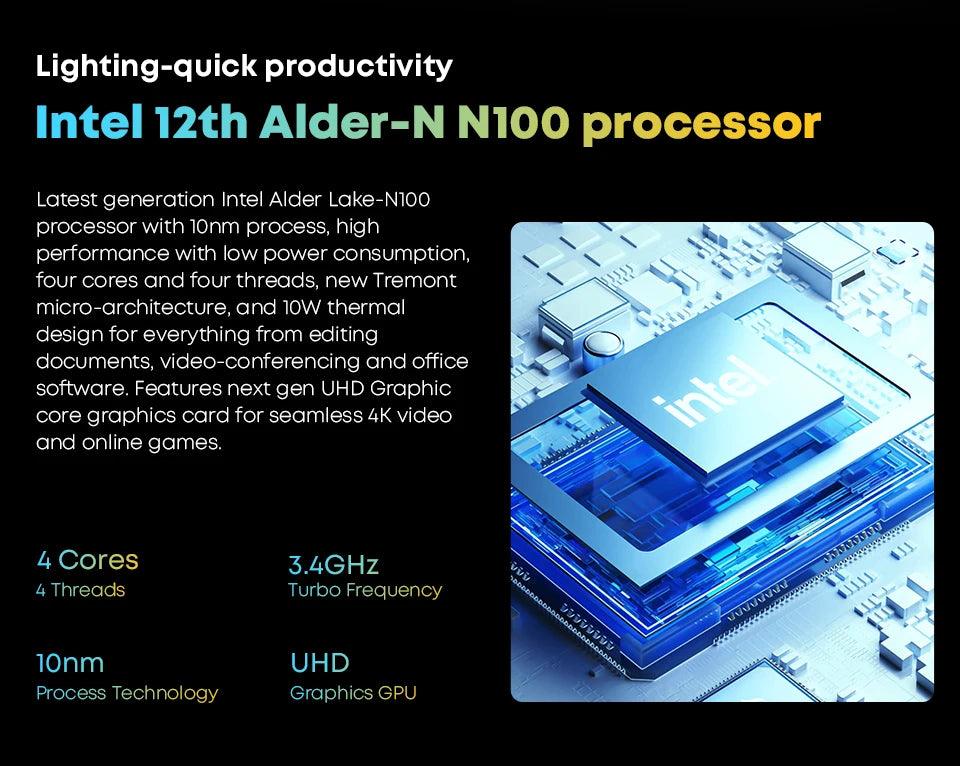 Lighting-quick productivity
Intel 12th Alder-N N100 processor

Latest generation Intel Alder Lake-N100 processor with 10nm process, high performance with low power consumption, four cores and four threads, new Tremont micro-architecture, and 10W thermal design for everything from editing documents, video-conferencing and office software. Features next gen UHD Graphic core graphics card for seamless 4K video and online games.

intel

4 Cores
4 Threads

3.4GHz
Turbo Frequency

10nm
Process Technology

UHD
Graphics GPU